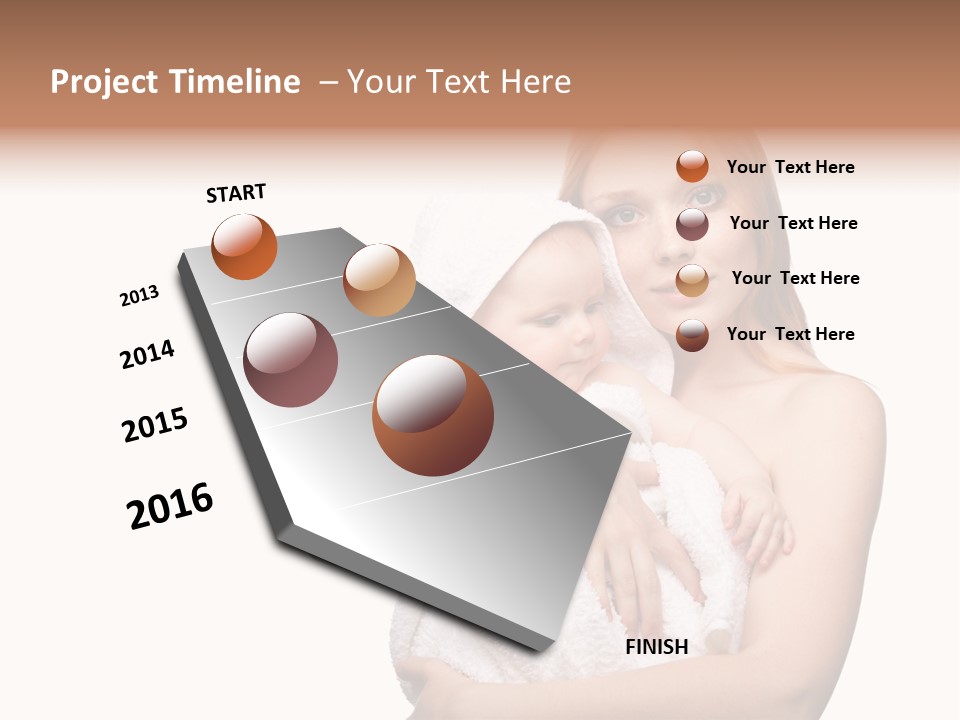 Project Timeline – Your Text Here

START

2013

2014

2015

2016

FINISH

Your Text Here

Your Text Here

Your Text Here

Your Text Here